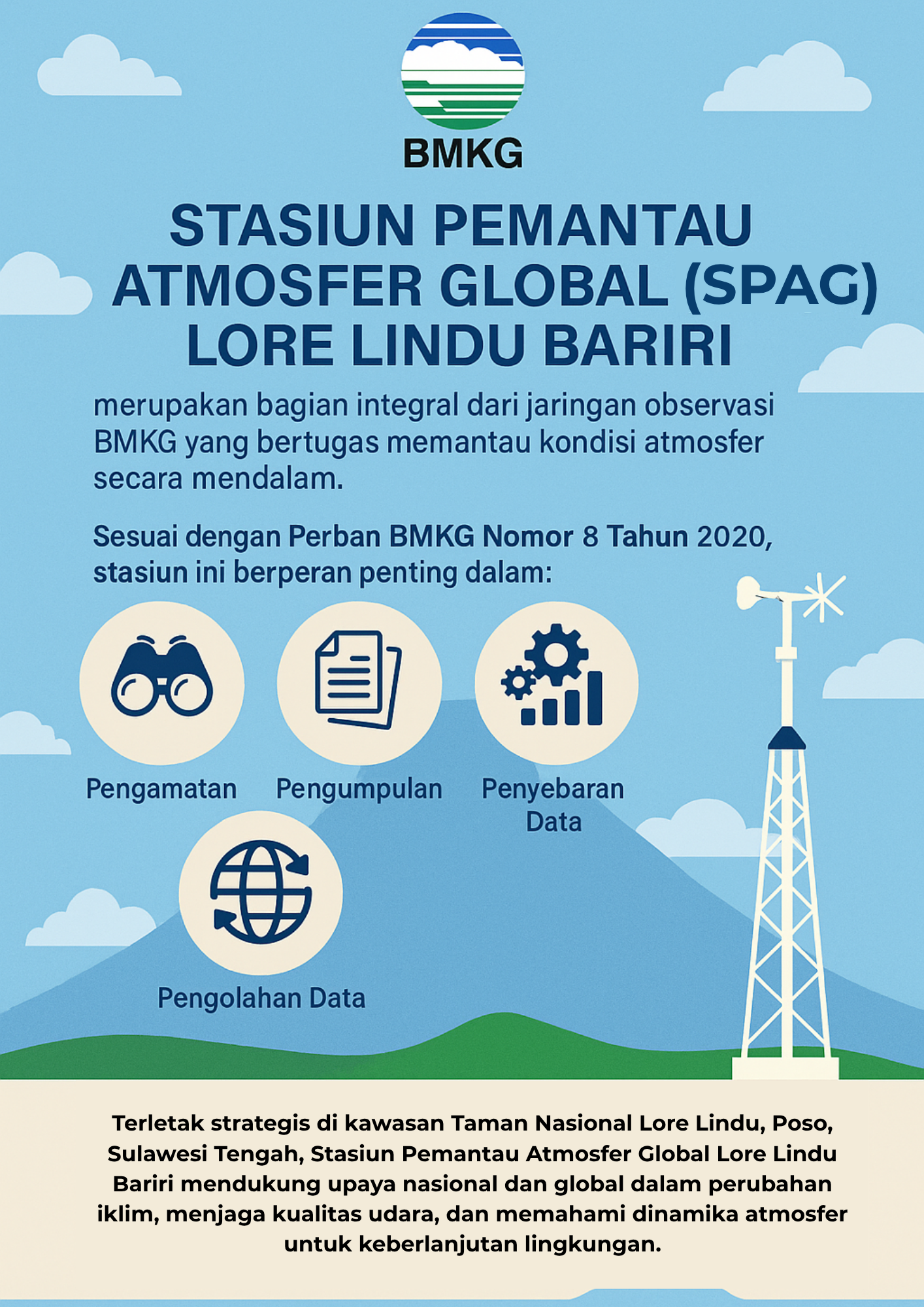 BMKG

STASIUN PEMANTAU ATMOSFER GLOBAL (SPAG) LORE LINDU BARIRI

merupakan bagian integral dari jaringan observasi BMKG yang bertugas memantau kondisi atmosfer secara mendalam.

Sesuai dengan Perban BMKG Nomor 8 Tahun 2020, stasiun ini berperan penting dalam:

Pengamatan

Pengumpulan

Penyebaran Data

Pengolahan Data

Terletak strategis di kawasan Taman Nasional Lore Lindu, Poso, Sulawesi Tengah, Stasiun Pemantau Atmosfer Global Lore Lindu Bariri mendukung upaya nasional dan global dalam perubahan iklim, menjaga kualitas udara, dan memahami dinamika atmosfer untuk keberlanjutan lingkungan.